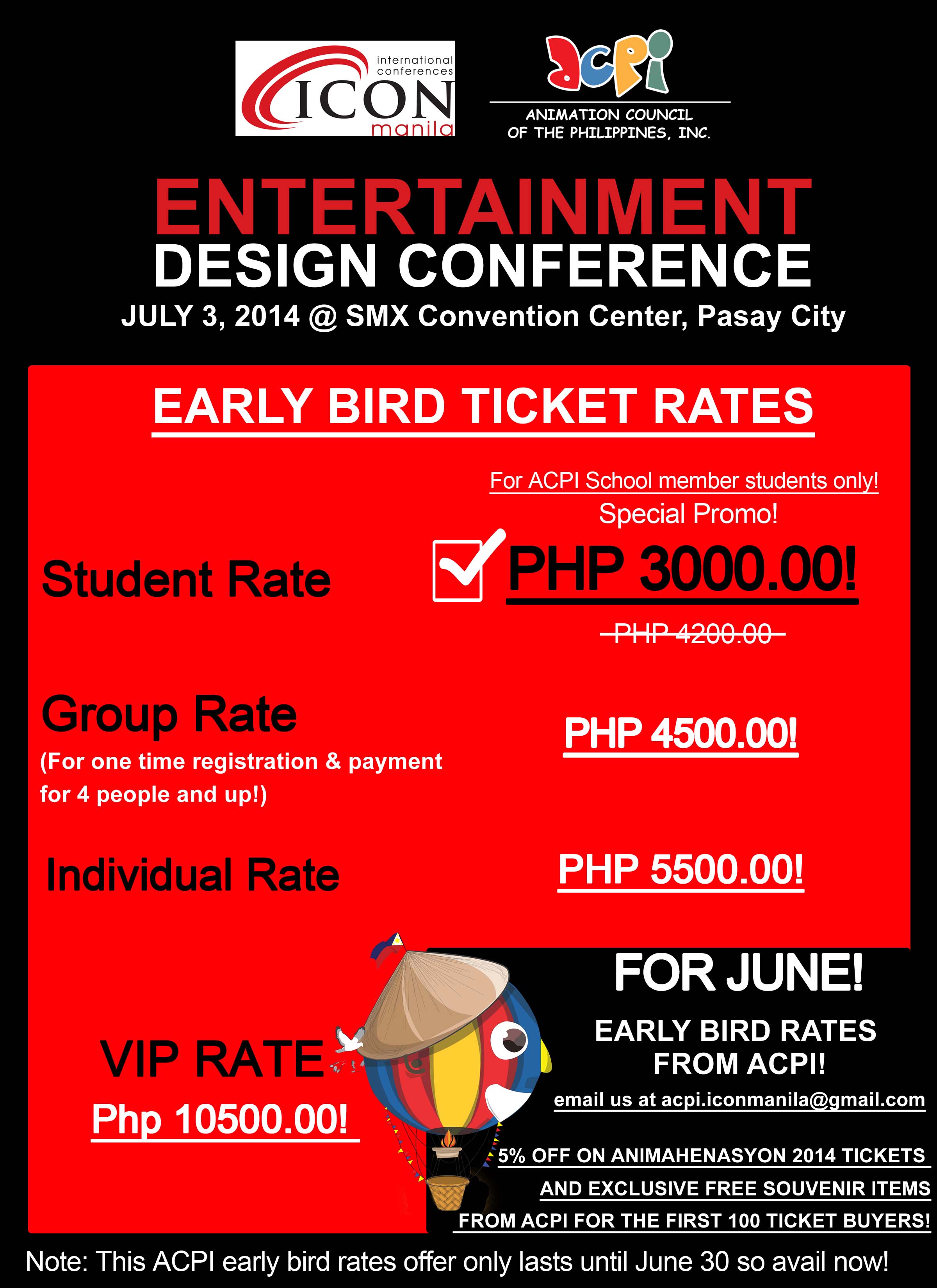 international conferences
ICON
manila

ACPI
ANIMATION COUNCIL OF THE PHILIPPINES, INC.

ENTERTAINMENT
DESIGN CONFERENCE
JULY 3, 2014 @ SMX Convention Center, Pasay City

EARLY BIRD TICKET RATES

For ACPI School member students only!
Special Promo!

Student Rate
PHP 3000.00!
PHP 4200.00

Group Rate
(For one time registration & payment for 4 people and up!)
PHP 4500.00!

Individual Rate
PHP 5500.00!

VIP RATE
Php 10500.00!

FOR JUNE!
EARLY BIRD RATES FROM ACPI!
email us at acpi.iconmanila@gmail.com

5% OFF ON ANIMAHENASYON 2014 TICKETS AND EXCLUSIVE FREE SOUVENIR ITEMS FROM ACPI FOR THE FIRST 100 TICKET BUYERS!

Note: This ACPI early bird rates offer only lasts until June 30 so avail now!